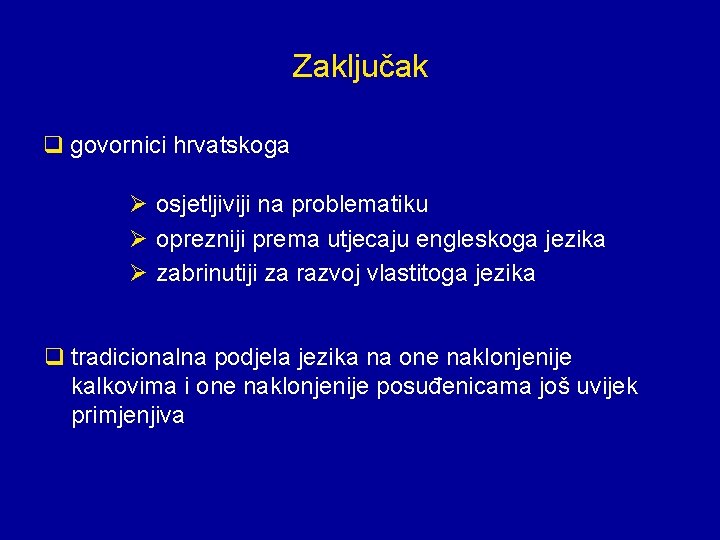 Zaključak

❑ govornici hrvatskoga

➢ osjetljiviji na problematiku
➢ oprezniji prema utjecaju engleskoga jezika
➢ zabrinutiji za razvoj vlastitoga jezika

❑ tradicionalna podjela jezika na one naklonjenije kalkovima i one naklonjenije posuđenicama još uvijek primjenjiva